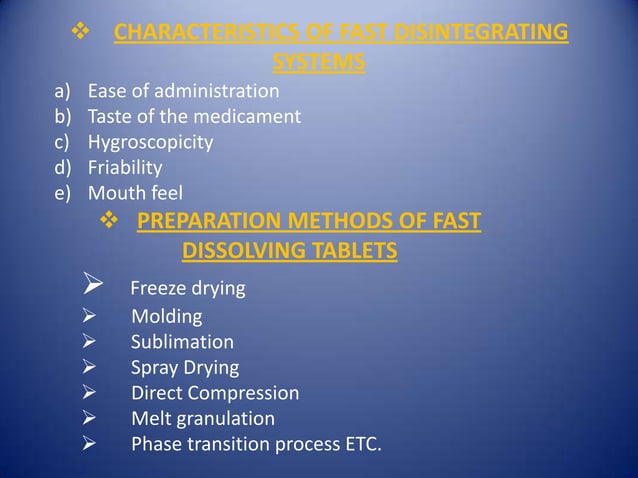 ❖ CHARACTERISTICS OF FAST DISINTEGRATING SYSTEMS

a) Ease of administration
b) Taste of the medicament
c) Hygroscopicity
d) Friability
e) Mouth feel

❖ PREPARATION METHODS OF FAST DISSOLVING TABLETS

➢ Freeze drying
➢ Molding
➢ Sublimation
➢ Spray Drying
➢ Direct Compression
➢ Melt granulation
➢ Phase transition process ETC.